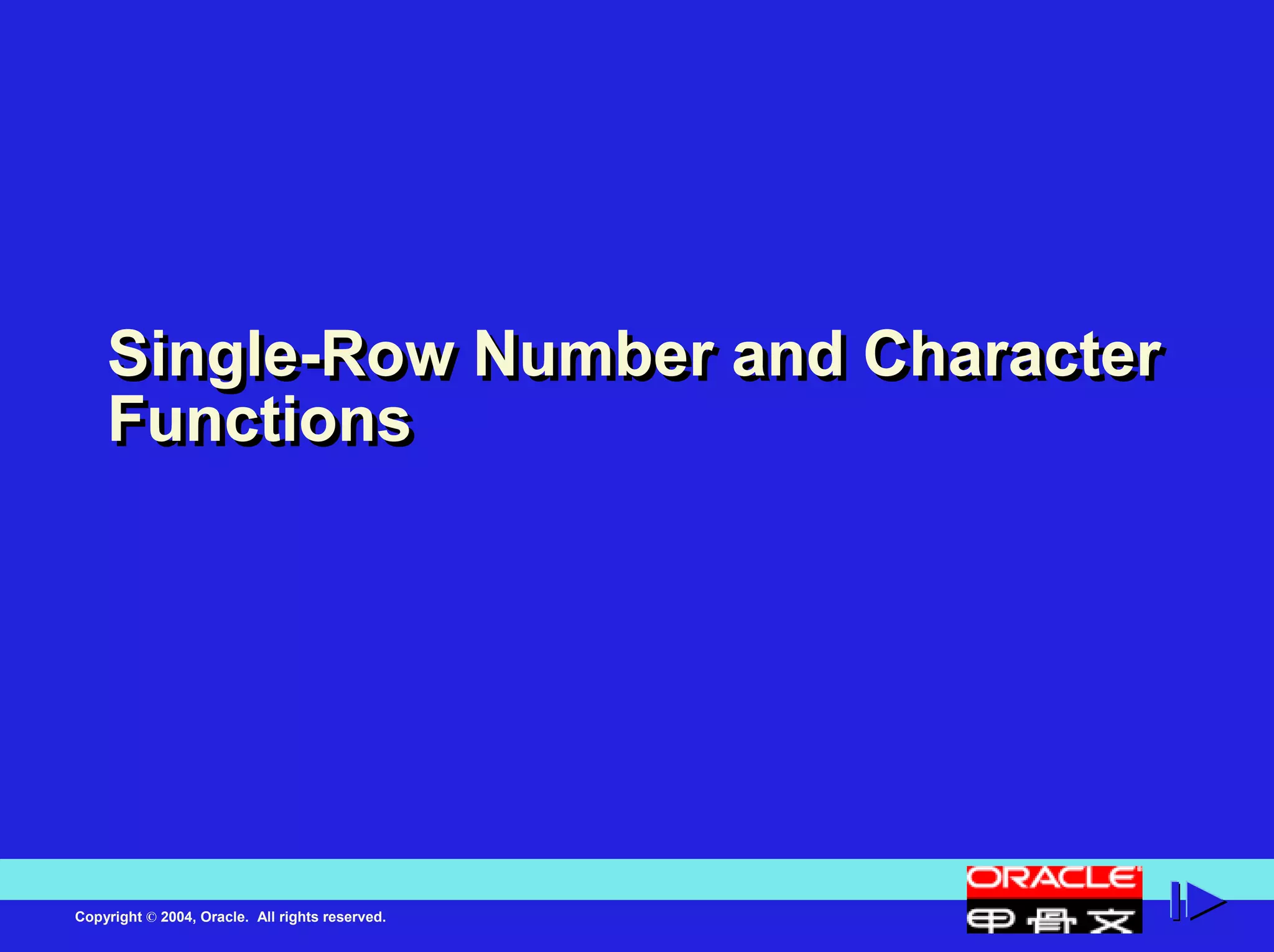 Single-Row Number and Character Functions

Copyright © 2004, Oracle. All rights reserved.

ORACLE
甲骨文